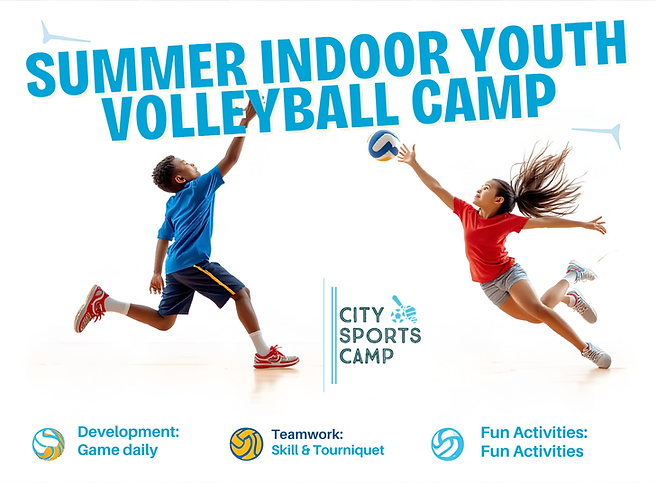 SUMMER INDOOR YOUTH VOLLEYBALL CAMP

CITY SPORTS CAMP

Development: Game daily

Teamwork: Skill & Tourniquet

Fun Activities: Fun Activities